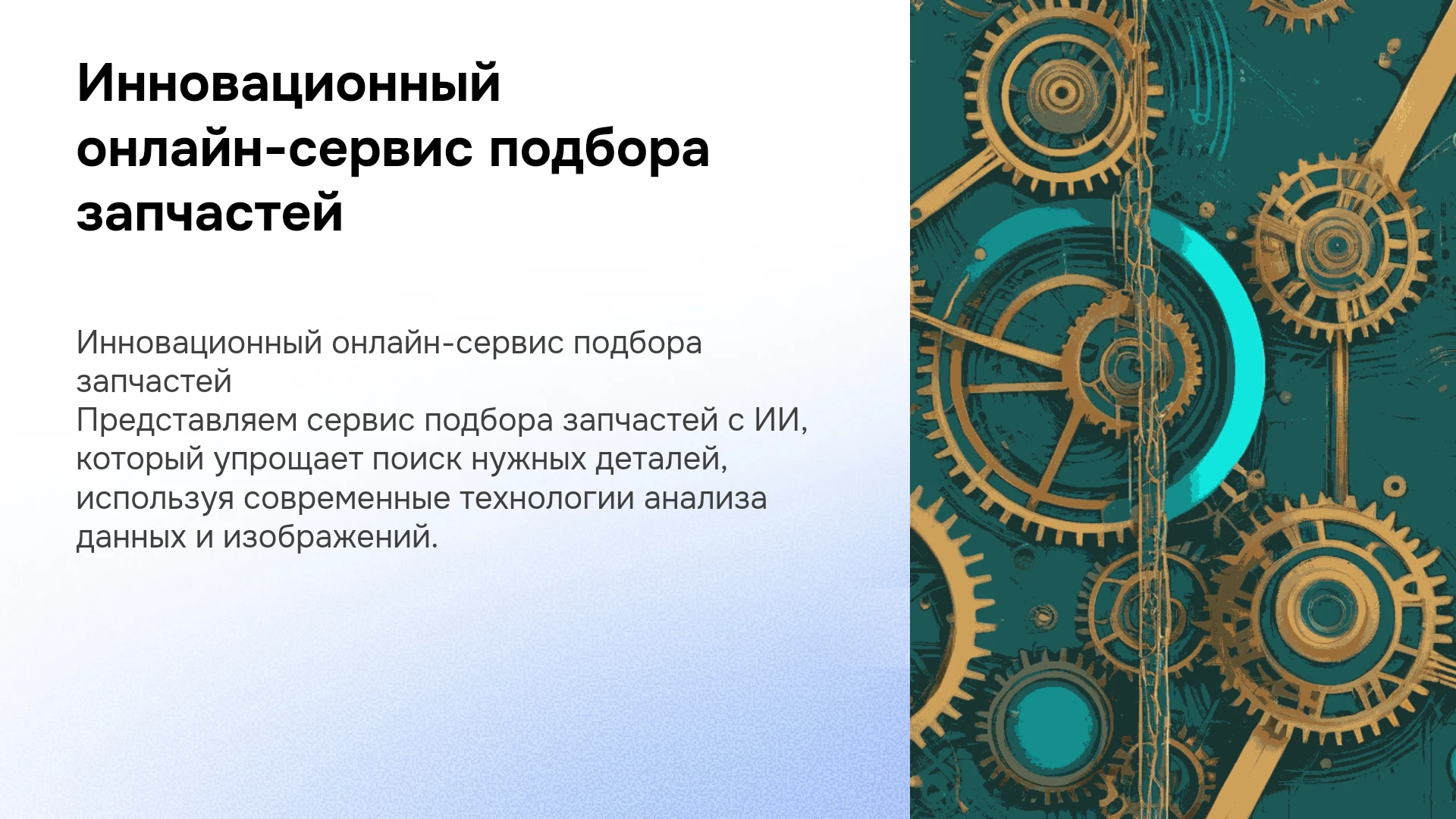 Инновационный онлайн-сервис подбора запчастей

Инновационный онлайн-сервис подбора запчастей

Представляем сервис подбора запчастей с ИИ, который упрощает поиск нужных деталей, используя современные технологии анализа данных и изображений.